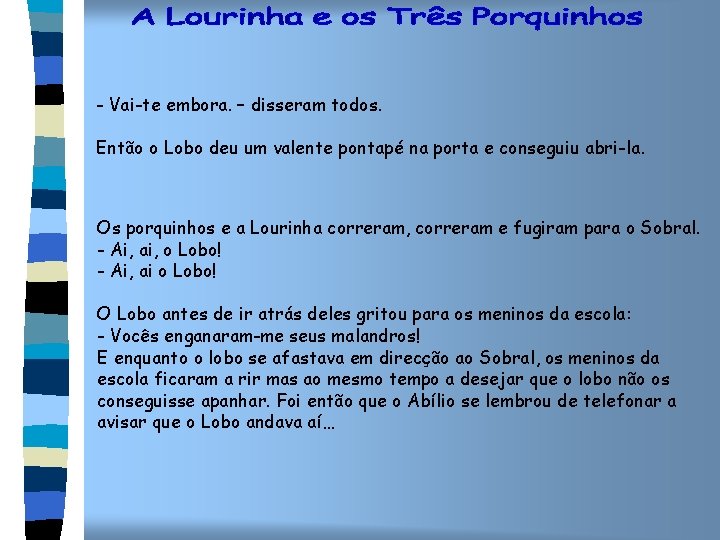 A Lourinha e os Três Porquinhos

- Vai-te embora. – disseram todos.

Então o Lobo deu um valente pontapé na porta e conseguiu abri-la.

Os porquinhos e a Lourinha correram, correram e fugiram para o Sobral.
- Ai, ai, o Lobo!
- Ai, ai o Lobo!

O Lobo antes de ir atrás deles gritou para os meninos da escola:
- Vocês enganaram-me seus malandros!
E enquanto o lobo se afastava em direcção ao Sobral, os meninos da escola ficaram a rir mas ao mesmo tempo a desejar que o lobo não os conseguisse apanhar. Foi então que o Abílio se lembrou de telefonar a avisar que o Lobo andava aí…